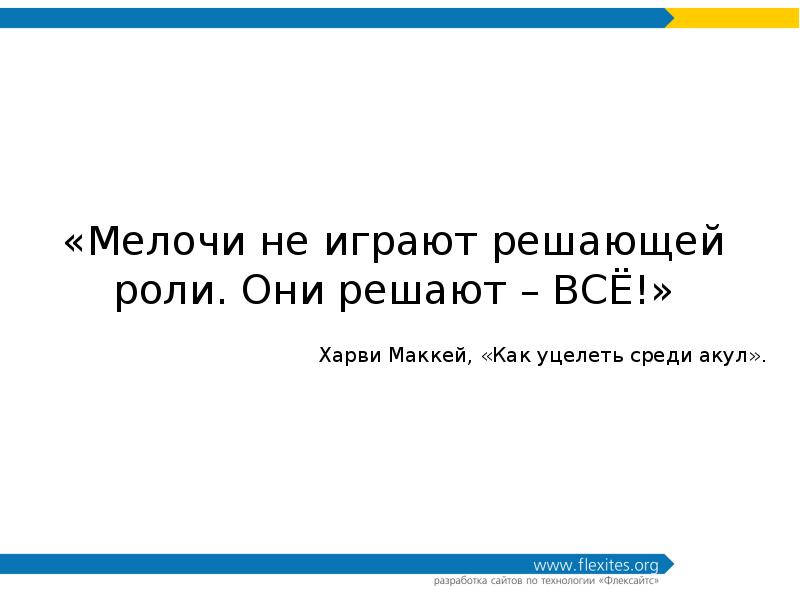 «Мелочи не играют решающей роли. Они решают – ВСЁ!»

Харви Маккей, «Как уцелеть среди акул».

www.flexites.org
разработка сайтов по технологии «Флексайтс»